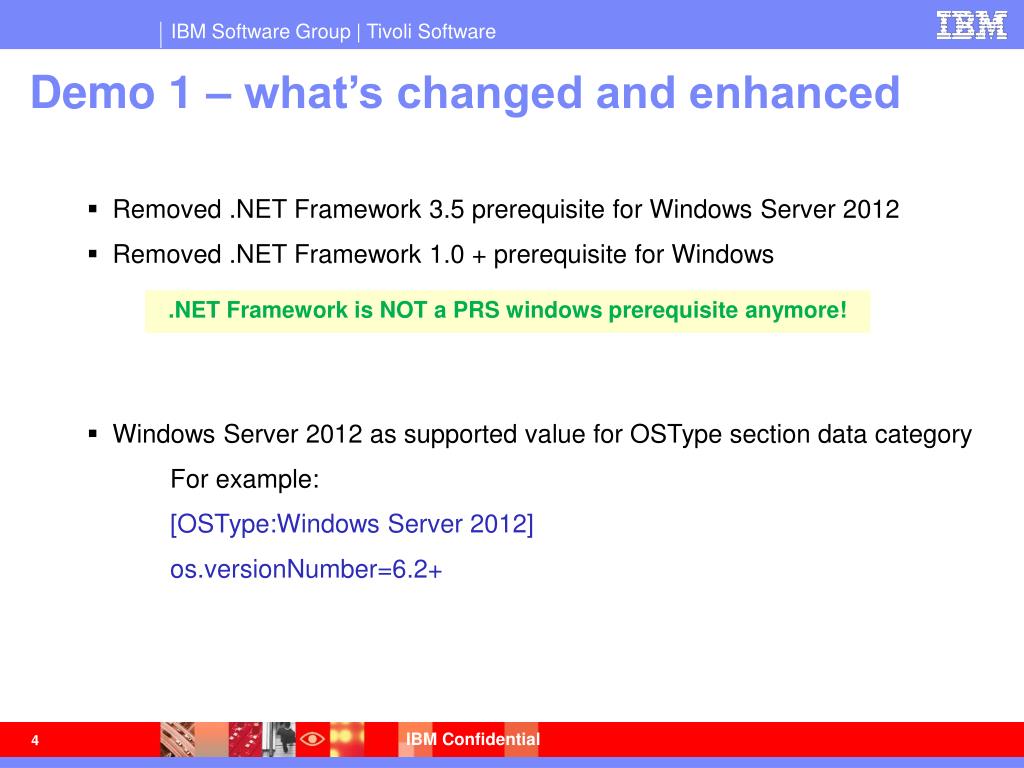 IBM Software Group | Tivoli Software

IBM

Demo 1 – what's changed and enhanced

▪ Removed .NET Framework 3.5 prerequisite for Windows Server 2012

▪ Removed .NET Framework 1.0 + prerequisite for Windows

.NET Framework is NOT a PRS windows prerequisite anymore!

▪ Windows Server 2012 as supported value for OSType section data category

For example:

[OSType:Windows Server 2012]

os.versionNumber=6.2+

4

IBM Confidential